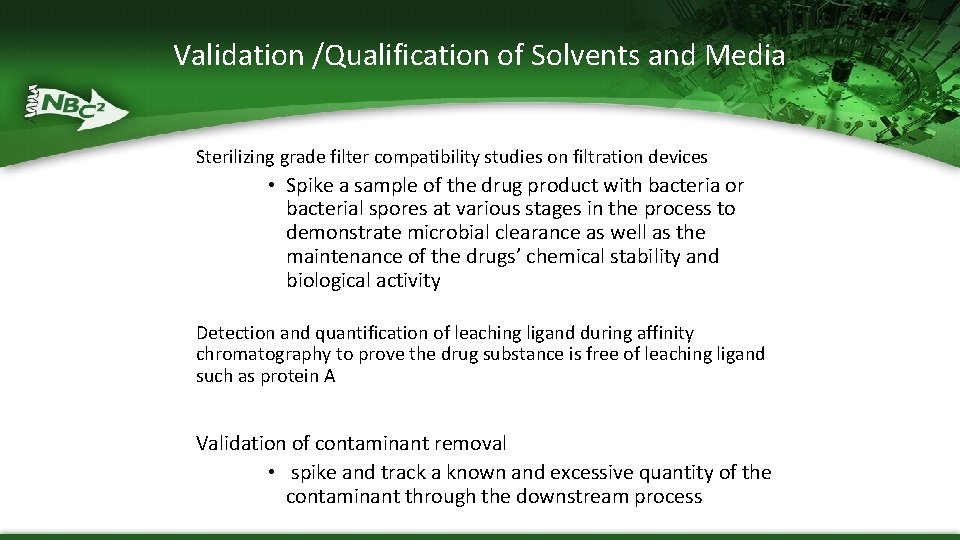 Validation /Qualification of Solvents and Media

NBC²

Sterilizing grade filter compatibility studies on filtration devices

• Spike a sample of the drug product with bacteria or bacterial spores at various stages in the process to demonstrate microbial clearance as well as the maintenance of the drugs' chemical stability and biological activity

Detection and quantification of leaching ligand during affinity chromatography to prove the drug substance is free of leaching ligand such as protein A

Validation of contaminant removal

• spike and track a known and excessive quantity of the contaminant through the downstream process